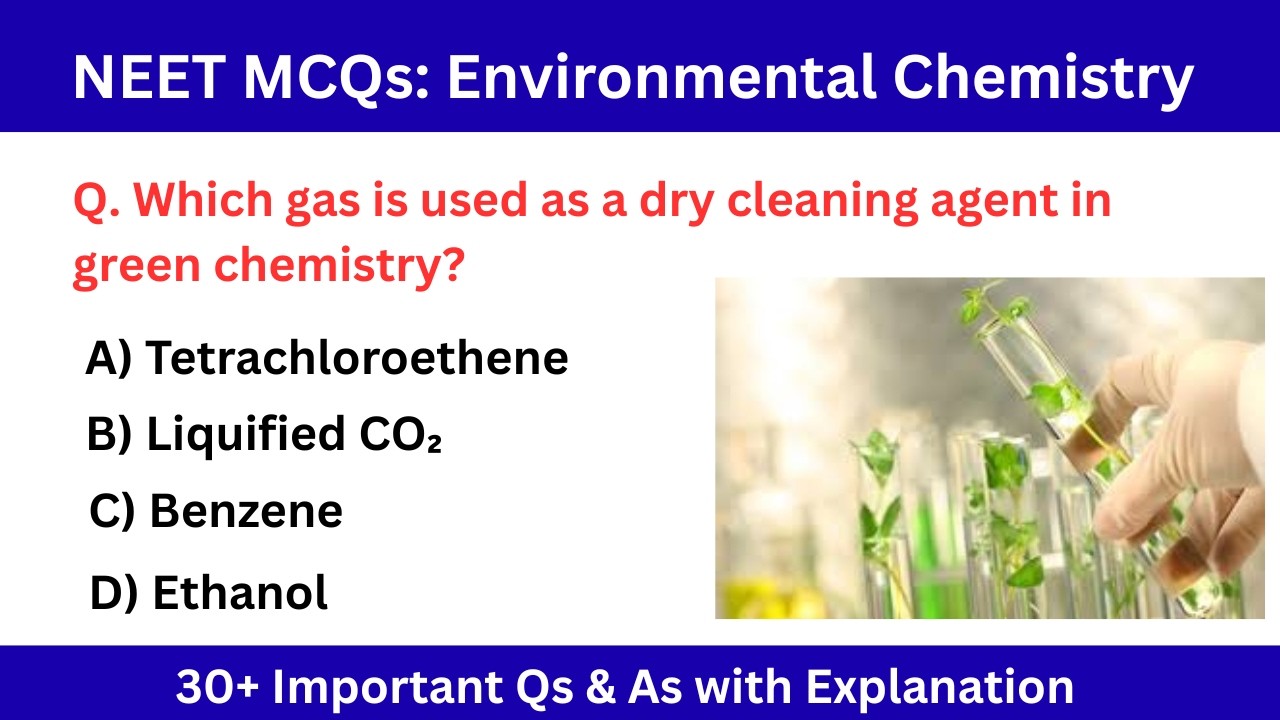 NEET MCQs: Environmental Chemistry

Q. Which gas is used as a dry cleaning agent in green chemistry?

A) Tetrachloroethene

B) Liquified $CO_2$

C) Benzene

D) Ethanol

30+ Important Qs & As with Explanation